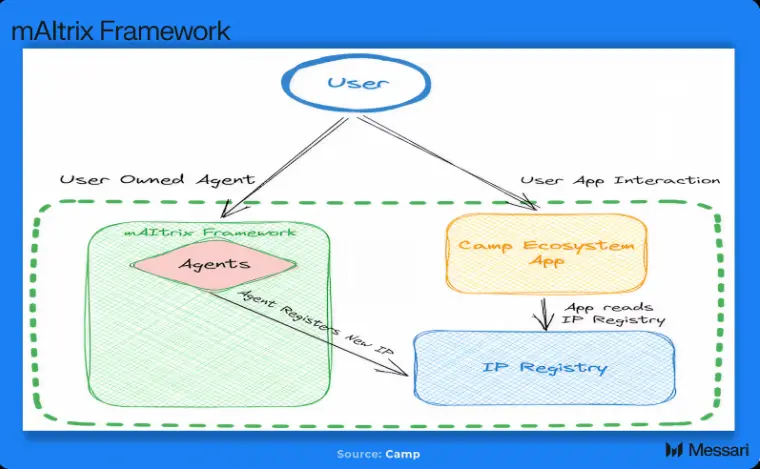 mAItrix Framework

User

User Owned Agent

User App Interaction

mAItrix Framework

Agents

Agent Registers New IP

Camp Ecosystem App

App reads IP Registry

IP Registry

Source: Camp

Messari